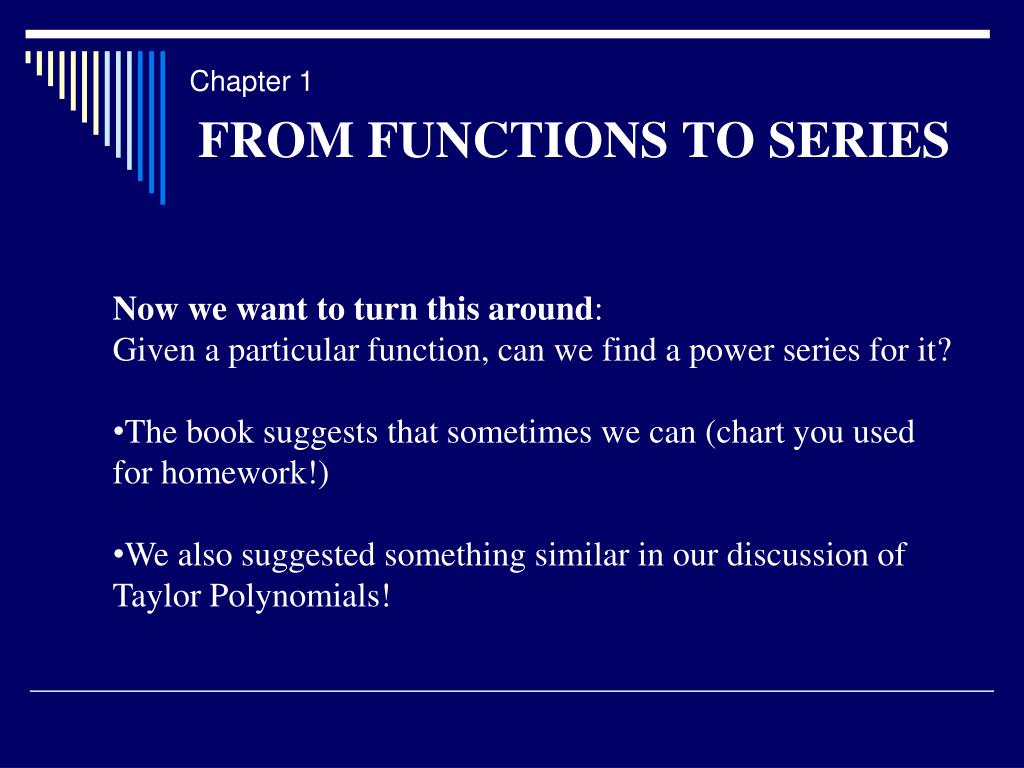 Chapter 1

FROM FUNCTIONS TO SERIES

Now we want to turn this around:
Given a particular function, can we find a power series for it?

•The book suggests that sometimes we can (chart you used for homework!)

•We also suggested something similar in our discussion of Taylor Polynomials!